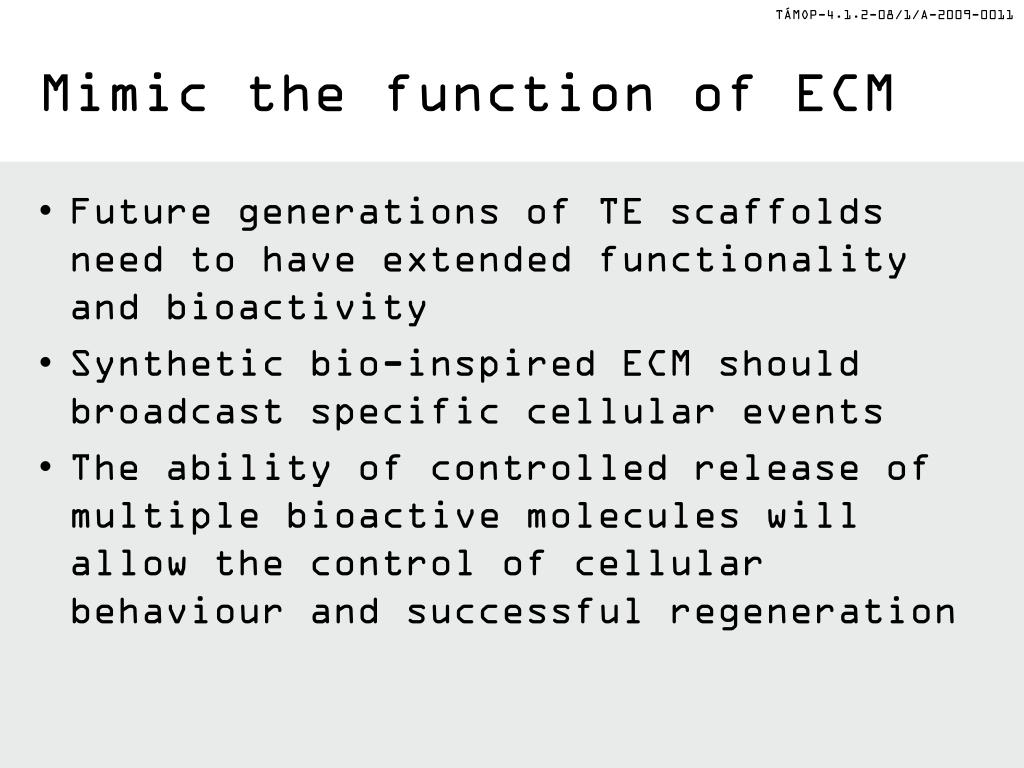 TÁMOP-4.1.2-08/1/A-2009-0011

Mimic the function of ECM

• Future generations of TE scaffolds need to have extended functionality and bioactivity
• Synthetic bio-inspired ECM should broadcast specific cellular events
• The ability of controlled release of multiple bioactive molecules will allow the control of cellular behaviour and successful regeneration